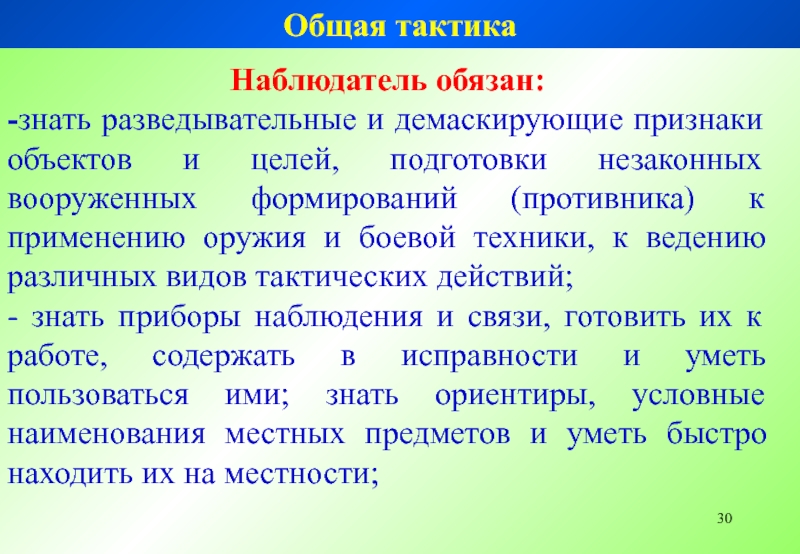 Общая тактика

Наблюдатель обязан:

-знать разведывательные и демаскирующие признаки объектов и целей, подготовки незаконных вооруженных формирований (противника) к применению оружия и боевой техники, к ведению различных видов тактических действий;

- знать приборы наблюдения и связи, готовить их к работе, содержать в исправности и уметь пользоваться ими; знать ориентиры, условные наименования местных предметов и уметь быстро находить их на местности;

30